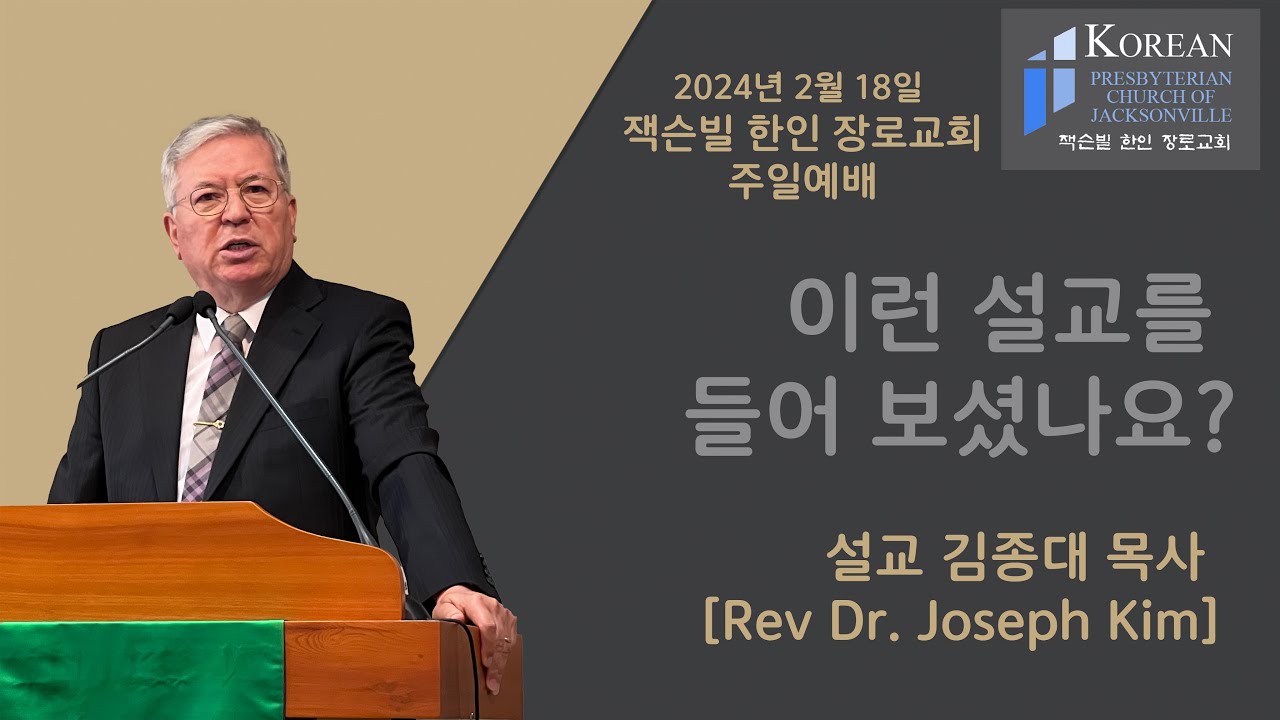 2024년 2월 18일
잭슨빌 한인 장로교회
주일예배

KOREAN
PRESBYTERIAN CHURCH OF JACKSONVILLE
잭슨빌 한인 장로교회

이런 설교를
들어 보셨나요?

설교 김종대 목사
[Rev Dr. Joseph Kim]